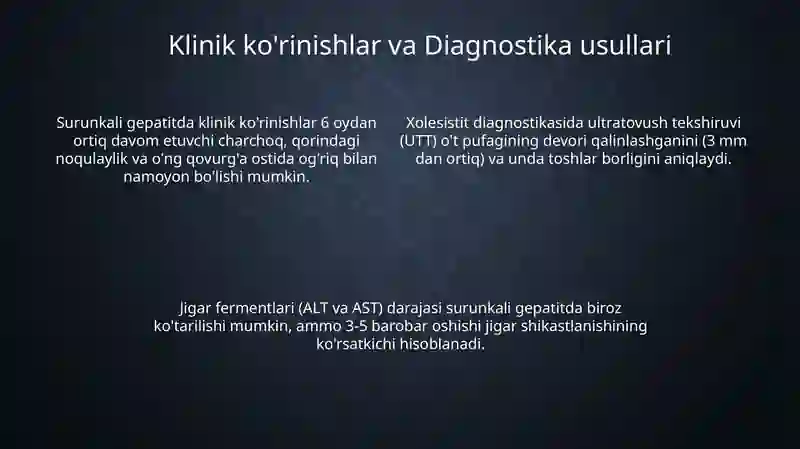 Klinik ko'rinishlar va Diagnostika usullari

Surunkali gepatitda klinik ko'rinishlar 6 oydan ortiq davom etuvchi charchoq, qorindagi noqulaylik va o'ng qovurg'a ostida og'riq bilan namoyon bo'lishi mumkin.

Xolesistit diagnostikasida ultratovush tekshiruvi (UTT) o't pufagining devori qalinlashganini (3 mm dan ortiq) va unda toshlar borligini aniqlaydi.

Jigar fermentlari (ALT va AST) darajasi surunkali gepatitda biroz ko'tarilishi mumkin, ammo 3-5 barobar oshishi jigar shikastlanishining ko'rsatkichi hisoblanadi.